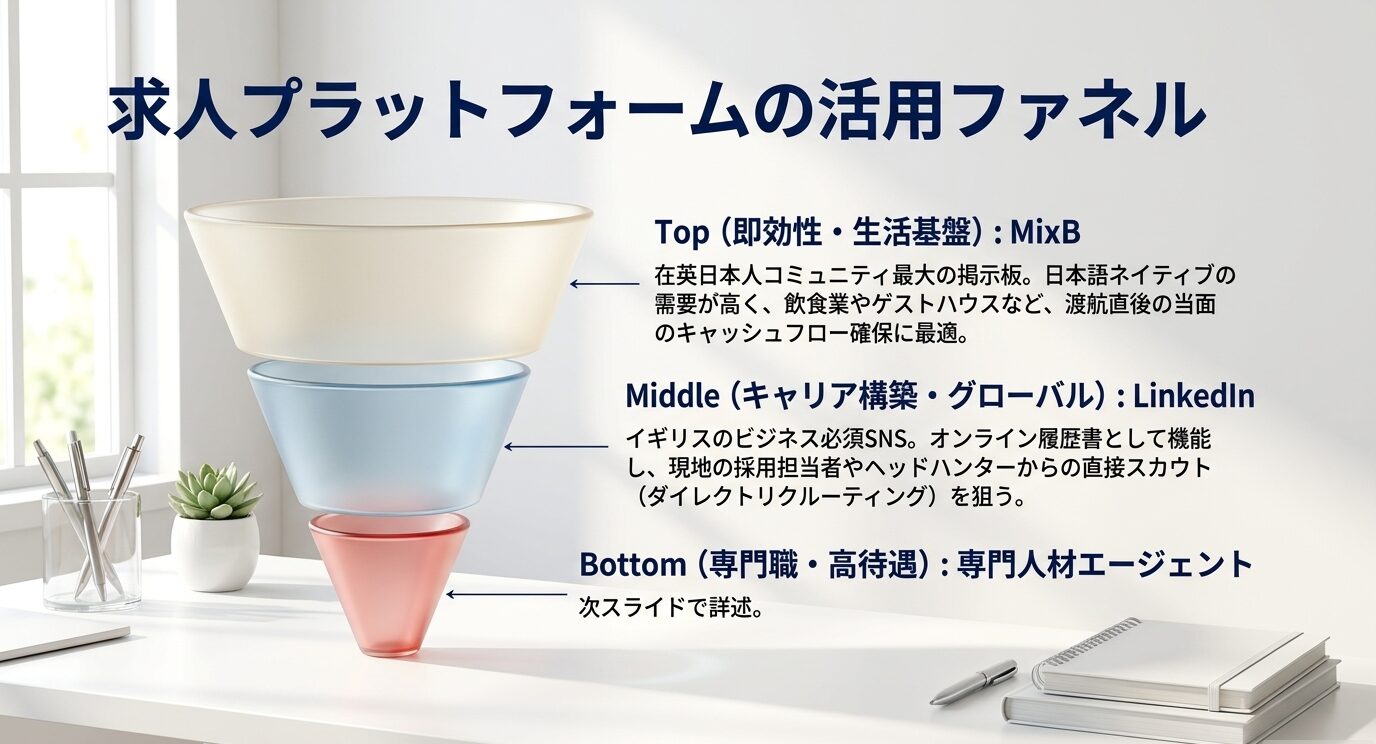 求人プラットフォームの活用ファネル

Top (即効性・生活基盤) : MixB

在英日本人コミュニティ最大の掲示板。日本語ネイティブの需要が高く、飲食業やゲストハウスなど、渡航直後の当面のキャッシュフロー確保に最適。

Middle (キャリア構築・グローバル) : LinkedIn

イギリスのビジネス必須SNS。オンライン履歴書として機能し、現地の採用担当者やヘッドハンターからの直接スカウト（ダイレクトリクルーティング）を狙う。

Bottom (専門職・高待遇) : 専門人材エージェント

次スライドで詳述。